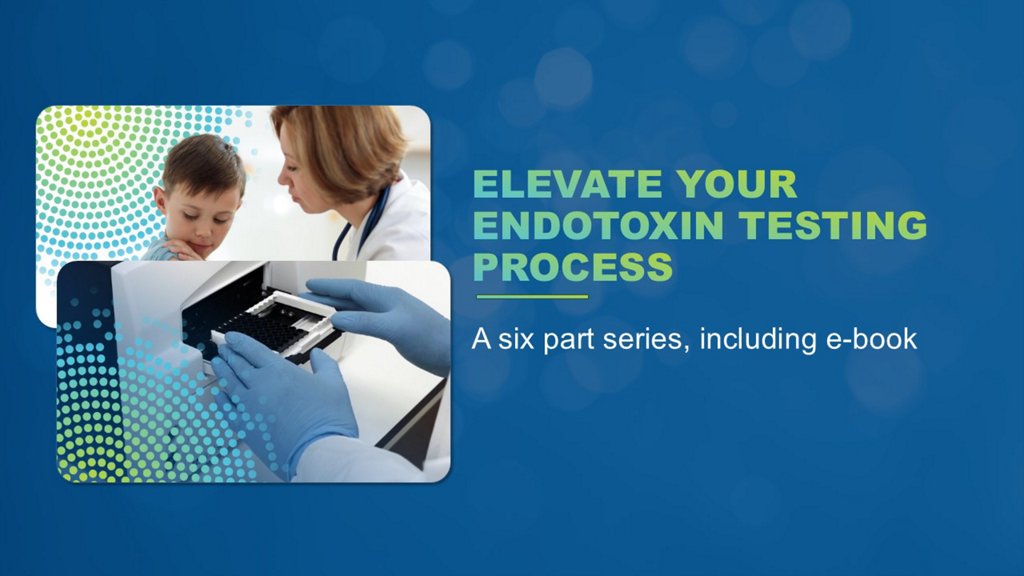 ELEVATE YOUR ENDOTOXIN TESTING PROCESS

A six part series, including e-book